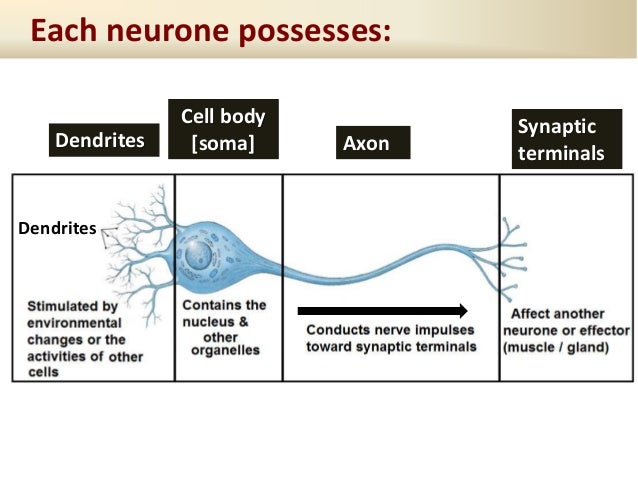 Each neurone possesses:

Dendrites

Cell body [soma]

Axon

Synaptic terminals

Dendrites

Stimulated by environmental changes or the activities of other cells

Contains the nucleus & other organelles

Conducts nerve impulses toward synaptic terminals

Affect another neurone or effector (muscle / gland)